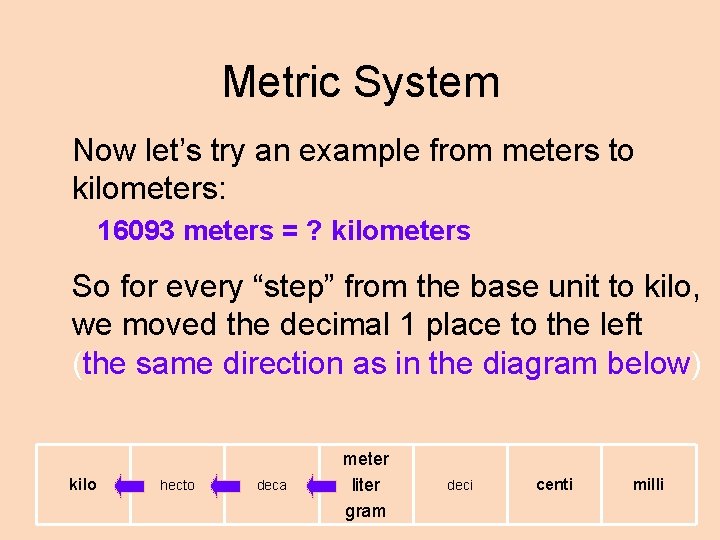 Metric System

Now let's try an example from meters to kilometers:

16093 meters = ? kilometers

So for every "step" from the base unit to kilo, we moved the decimal 1 place to the left (the same direction as in the diagram below)

| kilo | hecto | deca | meter liter gram | deci | centi | milli |
|---|---|---|---|---|---|---|